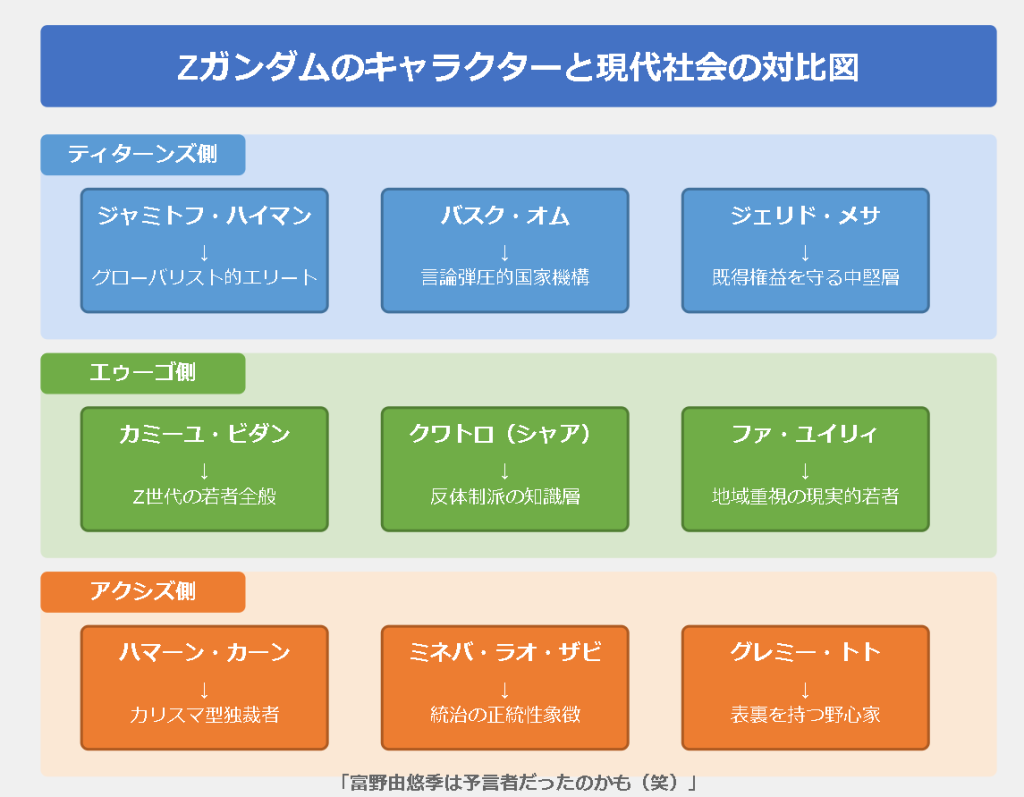 Zガンダムのキャラクターと現代社会の対比図

ティターンズ側

ジャミトフ・ハイマン
↓
グローバリスト的エリート

バスク・オム
↓
言論弾圧的国家機構

ジェリド・メサ
↓
既得権益を守る中堅層

エゥーゴ側

カミーユ・ビダン
↓
Z世代の若者全般

クワトロ（シャア）
↓
反体制派の知識層

ファ・ユイリィ
↓
地域重視の現実的若者

アクシズ側

ハマーン・カーン
↓
カリスマ型独裁者

ミネバ・ラオ・ザビ
↓
統治の正統性象徴

グレミー・トト
↓
表裏を持つ野心家

「富野由悠季は予言者だったのかも（笑）」